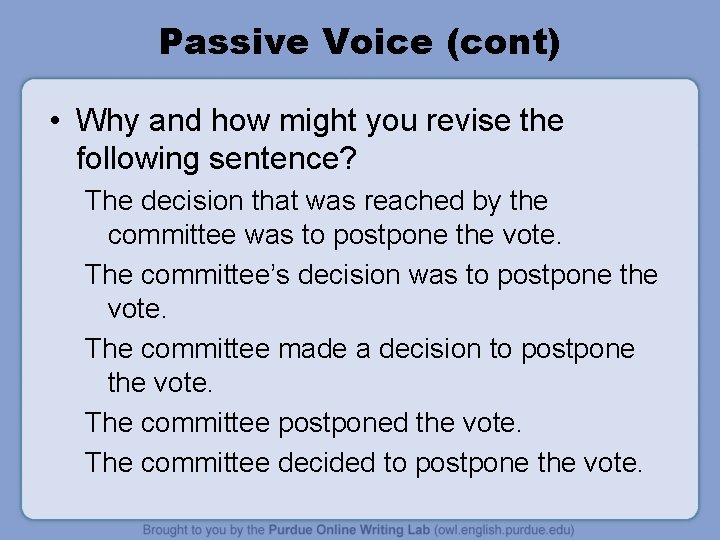 Passive Voice (cont)

• Why and how might you revise the following sentence?

The decision that was reached by the committee was to postpone the vote.

The committee's decision was to postpone the vote.

The committee made a decision to postpone the vote.

The committee postponed the vote.

The committee decided to postpone the vote.

Brought to you by the Purdue Online Writing Lab (owl.english.purdue.edu)